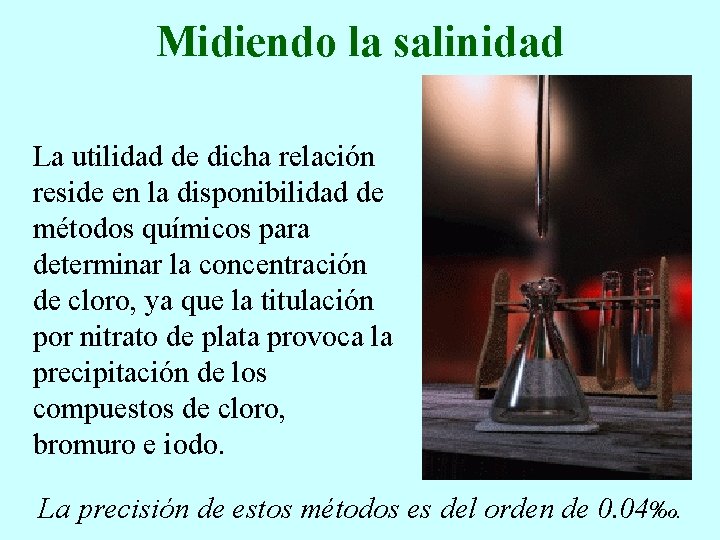 Midiendo la salinidad

La utilidad de dicha relación reside en la disponibilidad de métodos químicos para determinar la concentración de cloro, ya que la titulación por nitrato de plata provoca la precipitación de los compuestos de cloro, bromuro e iodo.

La precisión de estos métodos es del orden de 0.04‰.